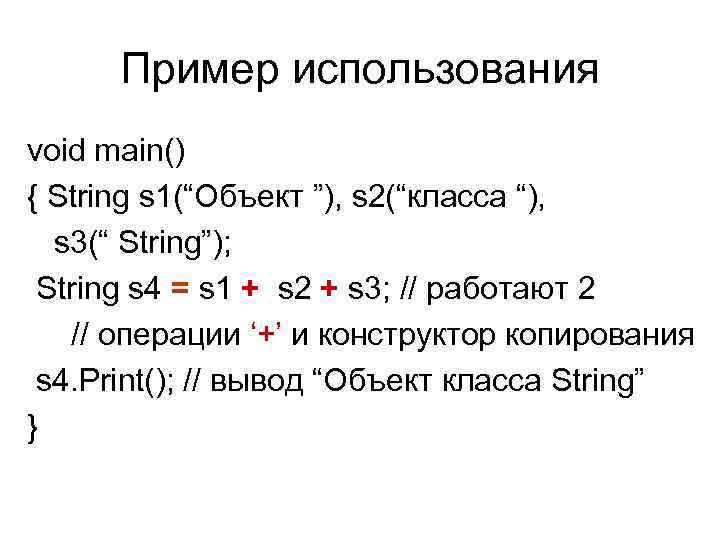 Пример использования

void main()
{ String s1(“Объект ”), s2(“класса “),
s3(“ String”);
String s4 = s1 + s2 + s3; // работают 2
// операции ‘+’ и конструктор копирования
s4.Print(); // вывод “Объект класса String”
}